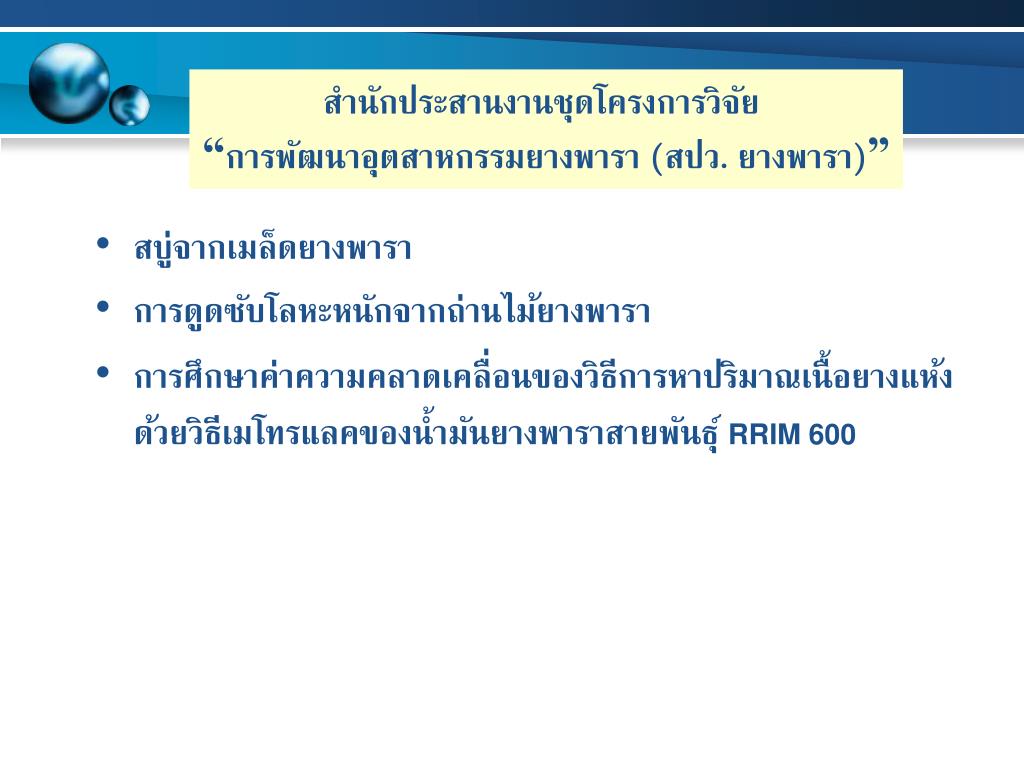 สำนักประสานงานชุดโครงการวิจัย
“การพัฒนาอุตสาหกรรมยางพารา (สปว. ยางพารา)”

• สบู่จากเมล็ดยางพารา
• การดูดซับโลหะหนักจากถ่านไม้ยางพารา
• การศึกษาค่าความคลาดเคลื่อนของวิธีการหาปริมาณเนื้อยางแห้งด้วยวิธีเมโทรแลคของน้ำมันยางพาราสายพันธุ์ RRIM 600